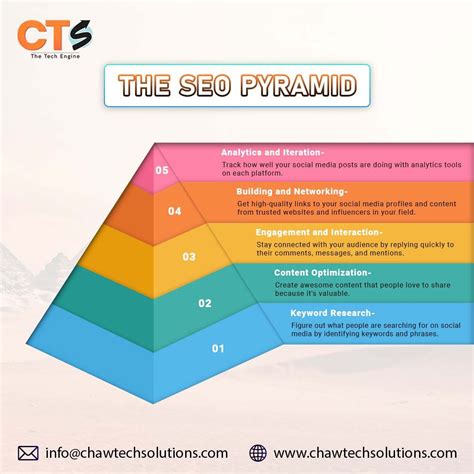 CTS
The Tech Engine

THE SEO PYRAMID

05
Analytics and Iteration-
Track how well your social media posts are doing with analytics tools on each platform.

04
Building and Networking-
Get high-quality links to your social media profiles and content from trusted websites and influencers in your field.

03
Engagement and Interaction-
Stay connected with your audience by replying quickly to their comments, messages, and mentions.

02
Content Optimization-
Create awesome content that people love to share because it's valuable.

01
Keyword Research-
Figure out what people are searching for on social media by identifying keywords and phrases.

info@chawtechsolutions.com
www.chawtechsolutions.com